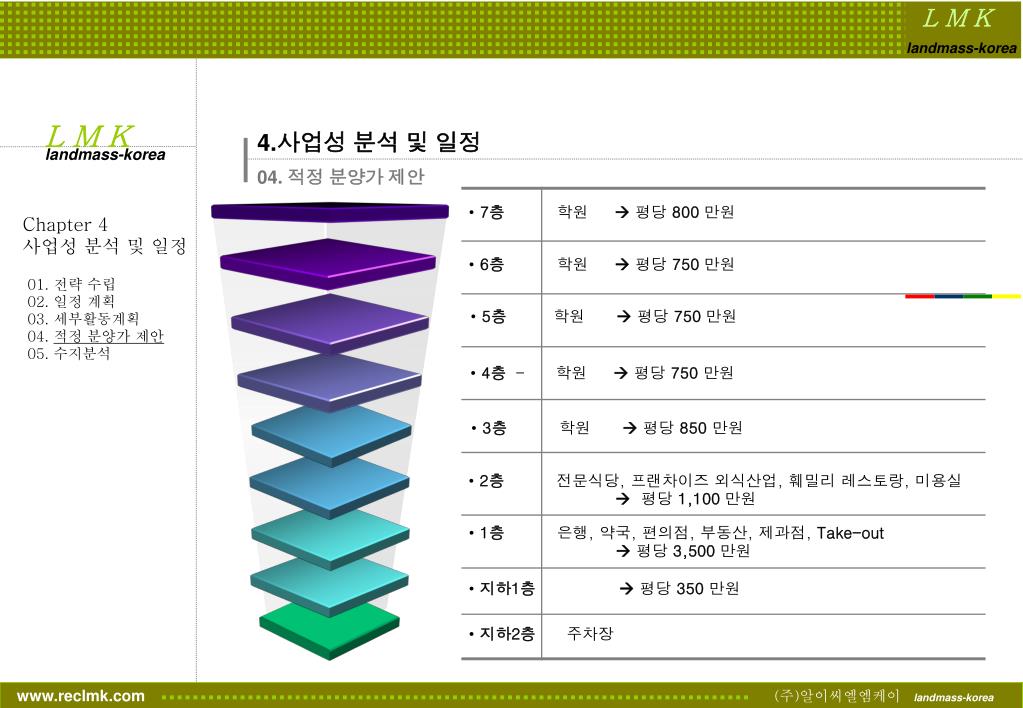 L M K
landmass-korea

L M K
landmass-korea

Chapter 4
사업성 분석 및 일정

01. 전략 수립
02. 일정 계획
03. 세부활동계획
04. 적정 분양가 제안
05. 수지분석

4.사업성 분석 및 일정
04. 적정 분양가 제안

| | |
|---|---|
| • 7층 | 학원 → 평당 800 만원 |
| • 6층 | 학원 → 평당 750 만원 |
| • 5층 | 학원 → 평당 750 만원 |
| • 4층 - | 학원 → 평당 750 만원 |
| • 3층 | 학원 → 평당 850 만원 |
| • 2층 | 전문식당, 프랜차이즈 외식산업, 훼밀리 레스토랑, 미용실 → 평당 1,100 만원 |
| • 1층 | 은행, 약국, 편의점, 부동산, 제과점, Take-out → 평당 3,500 만원 |
| • 지하1층 | → 평당 350 만원 |
| • 지하2층 | 주차장 |

www.reclmk.com
(주)알이씨엘엠케이 landmass-korea